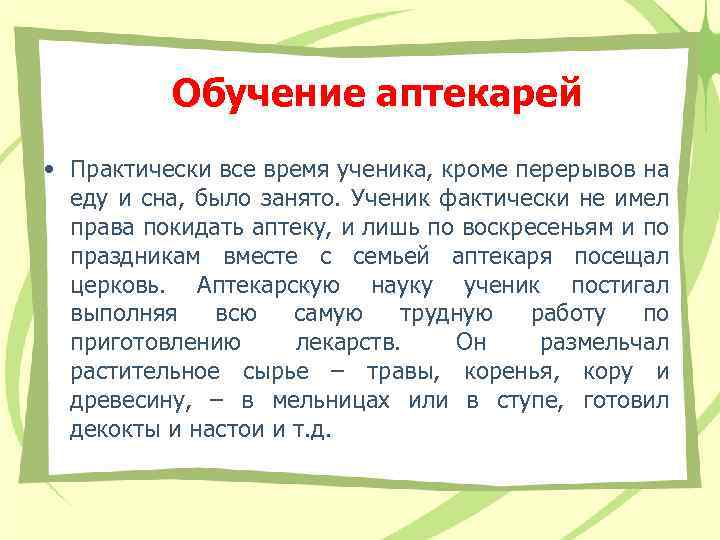 Обучение аптекарей

• Практически все время ученика, кроме перерывов на еду и сна, было занято. Ученик фактически не имел права покидать аптеку, и лишь по воскресеньям и по праздникам вместе с семьей аптекаря посещал церковь. Аптекарскую науку ученик постигал выполняя всю самую трудную работу по приготовлению лекарств. Он размельчал растительное сырье – травы, коренья, кору и древесину, – в мельницах или в ступе, готовил декокты и настои и т.д.